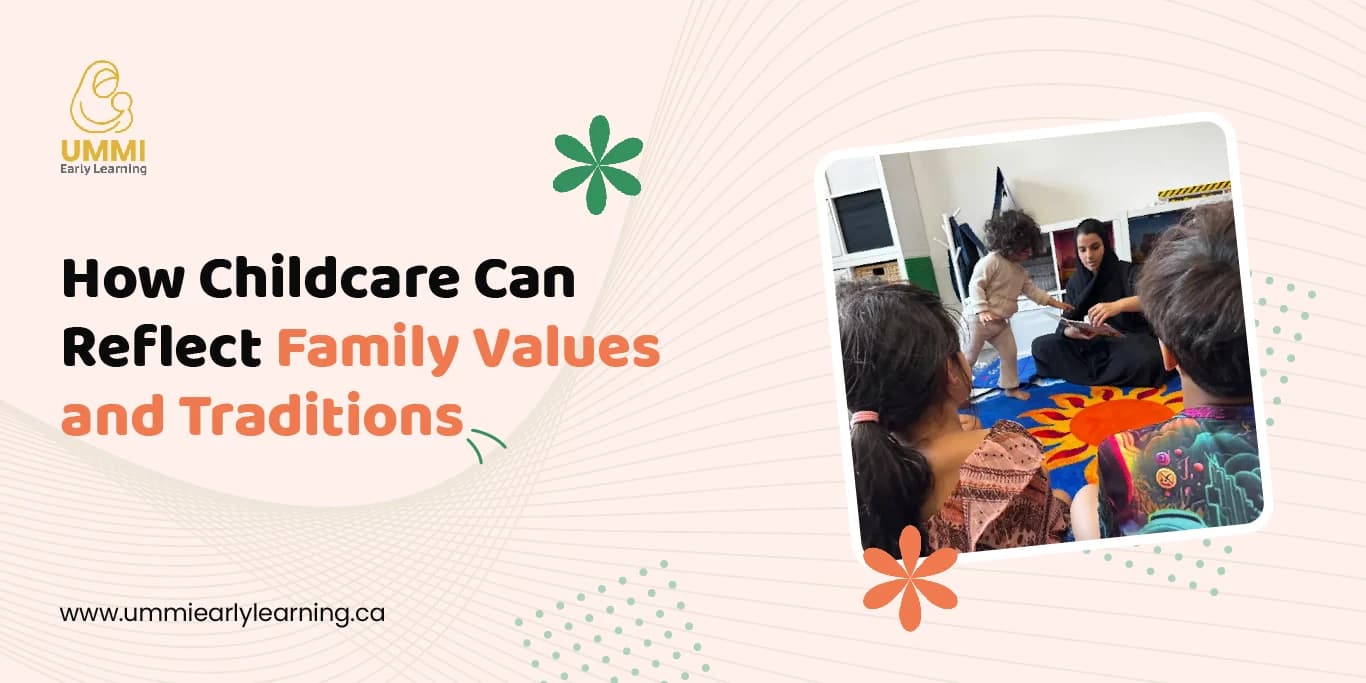 UMMI
Early Learning

How Childcare Can Reflect Family Values and Traditions

www.ummiearlylearning.ca